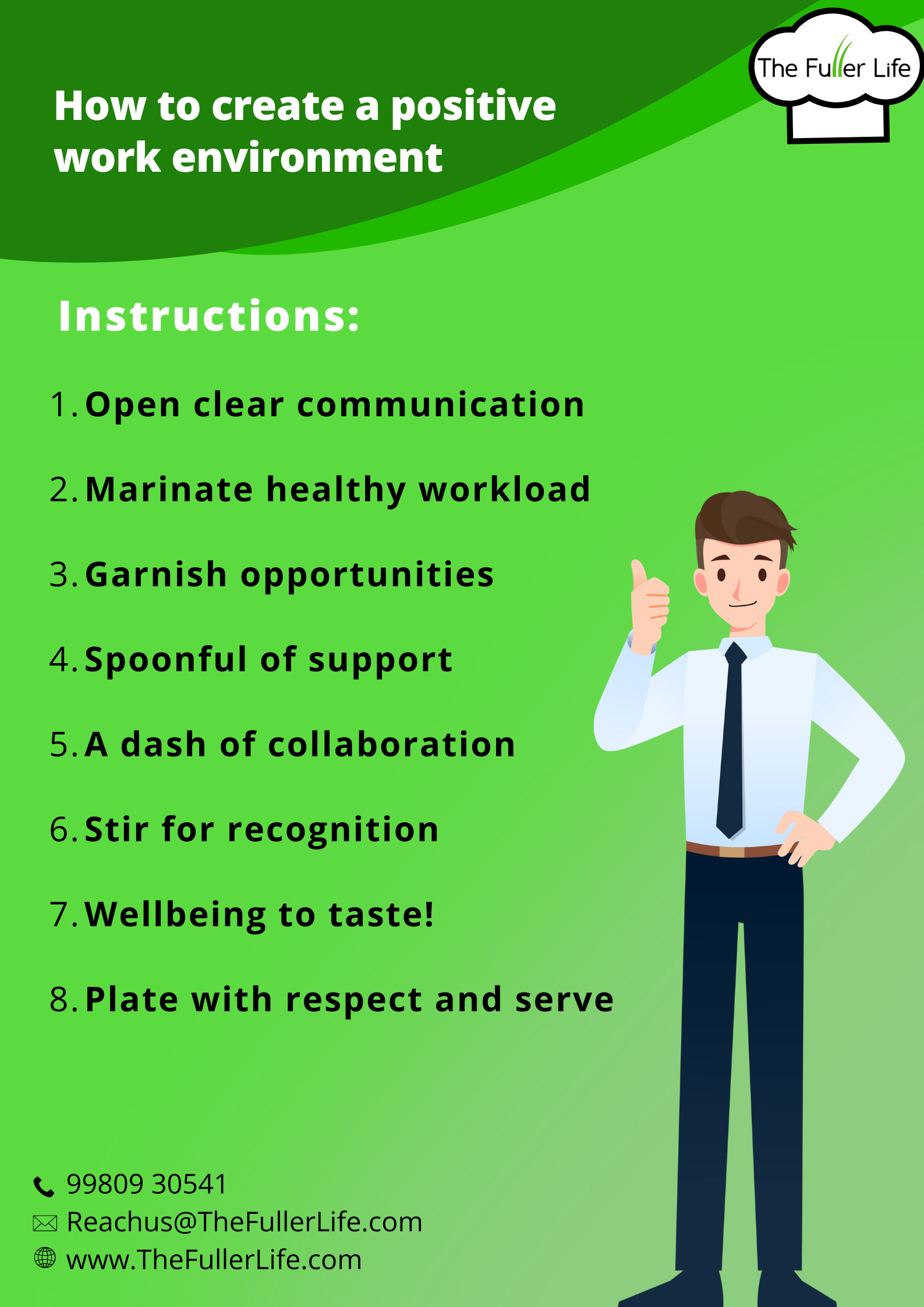 The Fuller Life

How to create a positive work environment

Instructions:

1. Open clear communication
2. Marinate healthy workload
3. Garnish opportunities
4. Spoonful of support
5. A dash of collaboration
6. Stir for recognition
7. Wellbeing to taste!
8. Plate with respect and serve

99809 30541
Reachus@TheFullerLife.com
www.TheFullerLife.com